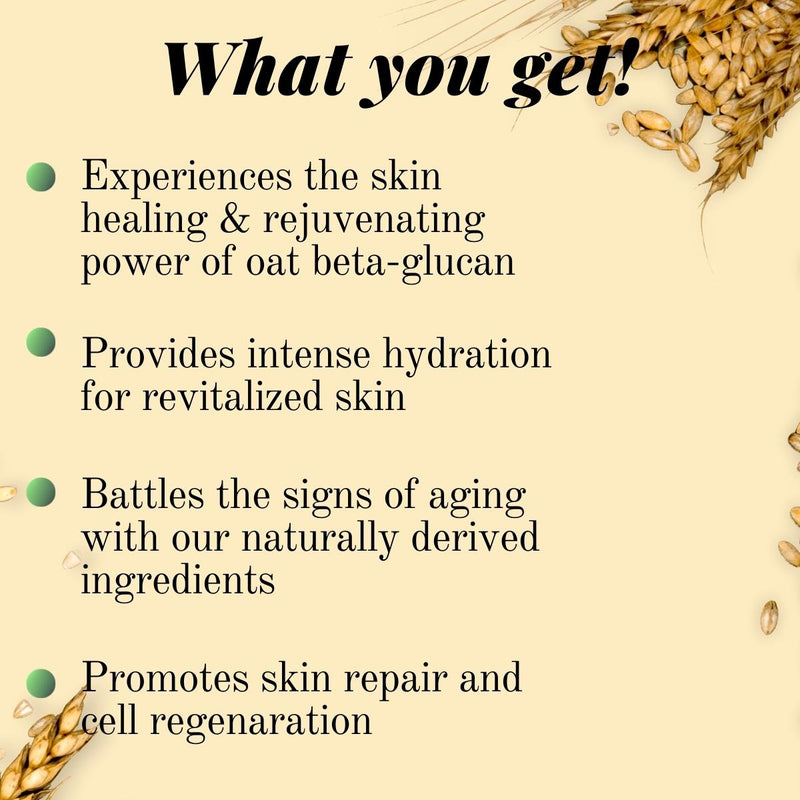 What you get!

Experiences the skin healing & rejuvenating power of oat beta-glucan

Provides intense hydration for revitalized skin

Battles the signs of aging with our naturally derived ingredients

Promotes skin repair and cell regenaration